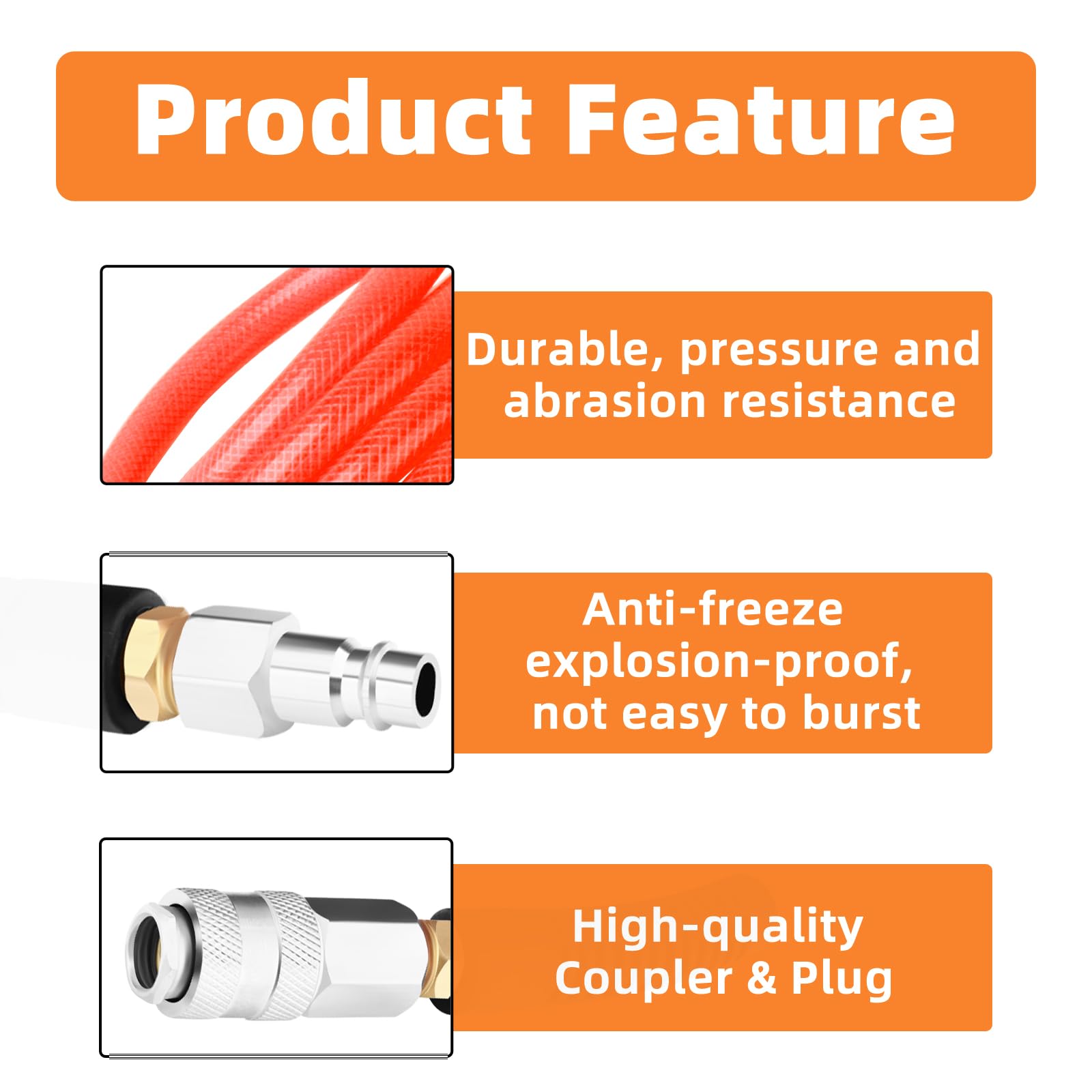 Product Feature

Durable, pressure and abrasion resistance

Anti-freeze explosion-proof, not easy to burst

High-quality Coupler & Plug